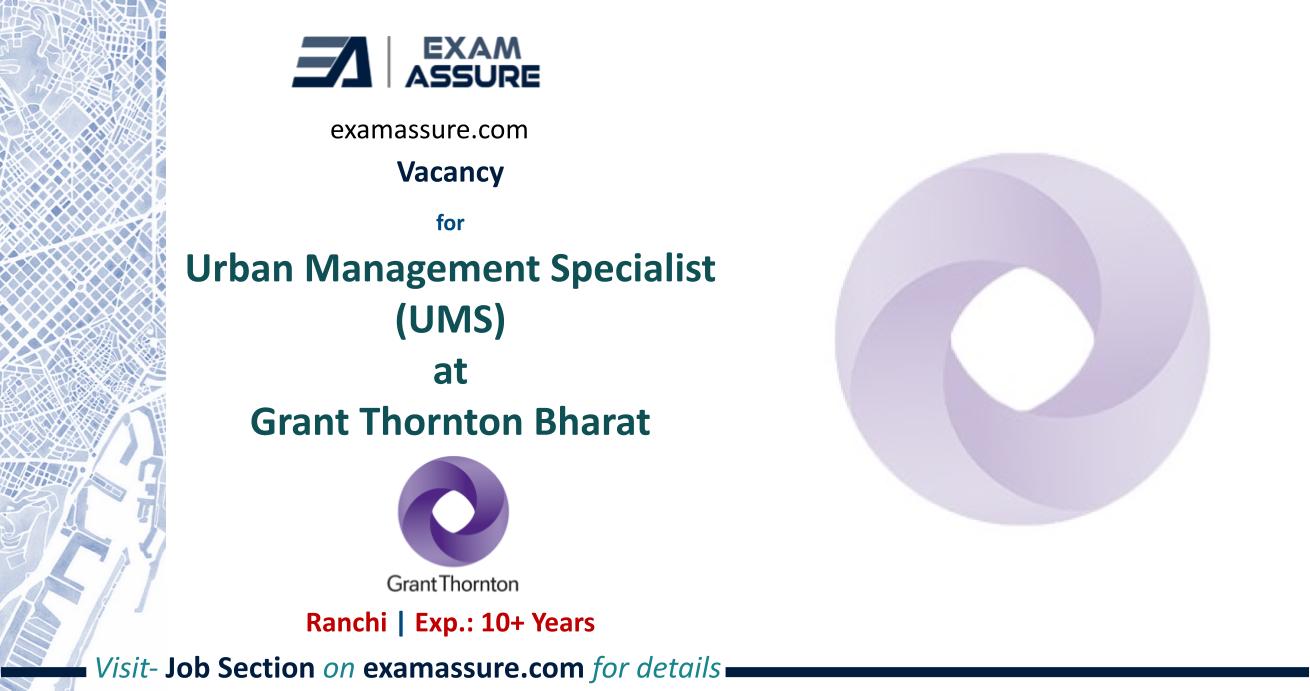 EA | EXAM ASSURE

examassure.com

Vacancy

for

Urban Management Specialist (UMS)

at

Grant Thornton Bharat

GrantThornton

Ranchi | Exp.: 10+ Years

Visit- Job Section on examassure.com for details